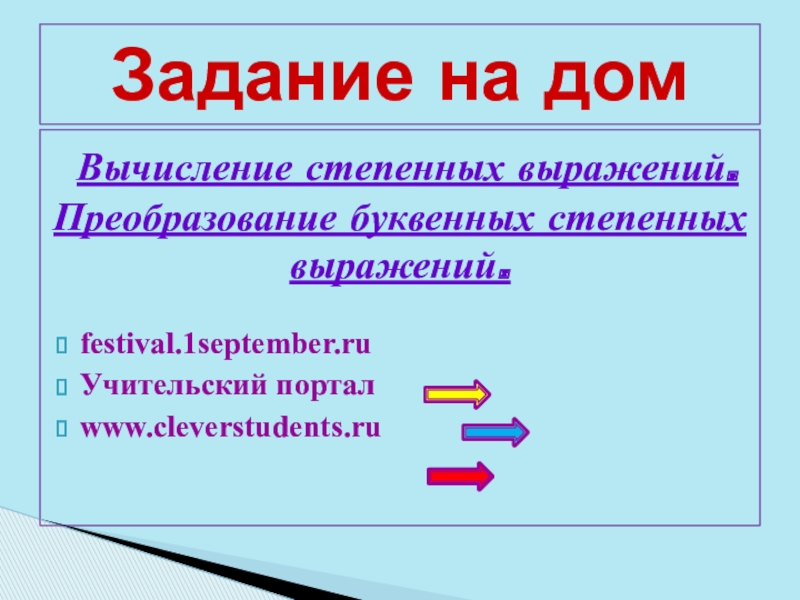 Задание на дом

Вычисление степенных выражений. Преобразование буквенных степенных выражений.

festival.1september.ru
Учительский портал
www.cleverstudents.ru